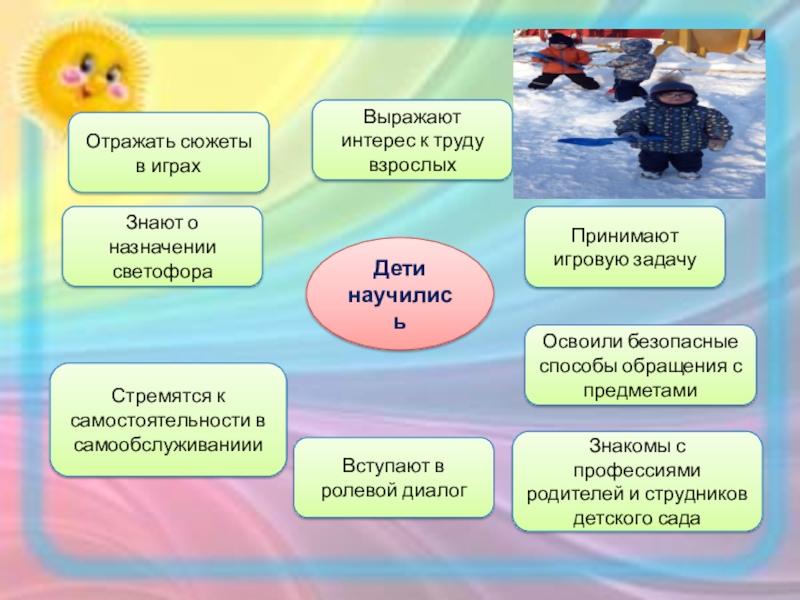 Отражать сюжеты в играх

Выражают интерес к труду взрослых

Знают о назначении светофора

Дети научились

Принимают игровую задачу

Освоили безопасные способы обращения с предметами

Стремятся к самостоятельности в самообслуживаниии

Вступают в ролевой диалог

Знакомы с профессиями родителей и струдников детского сада